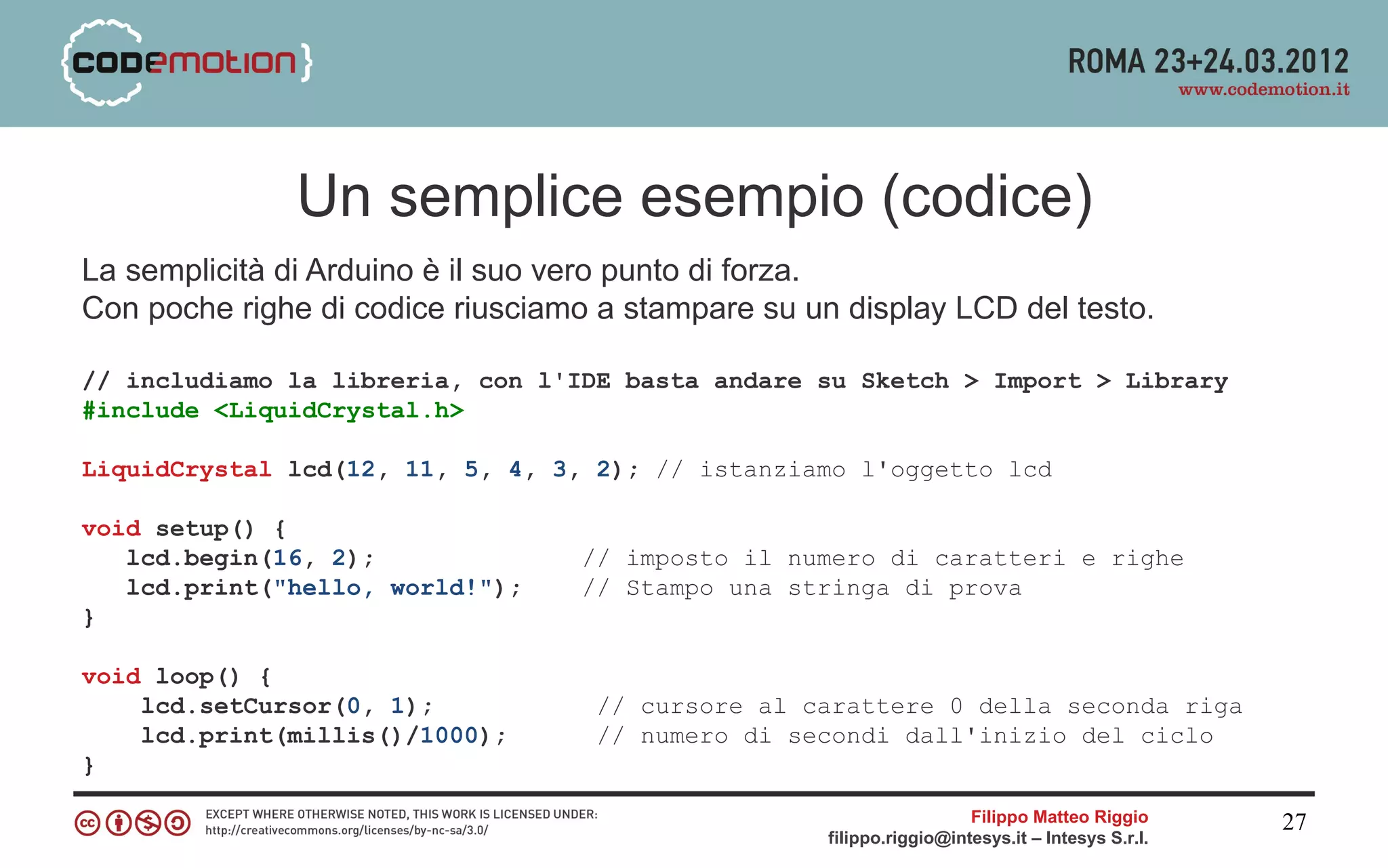 {CODEMOTION}

ROMA 23+24.03.2012
www.codemotion.it

Un semplice esempio (codice)

La semplicità di Arduino è il suo vero punto di forza.
Con poche righe di codice riusciamo a stampare su un display LCD del testo.

// includiamo la libreria, con l'IDE basta andare su Sketch > Import > Library
#include <LiquidCrystal.h>

LiquidCrystal lcd(12, 11, 5, 4, 3, 2); // istanziamo l'oggetto lcd

void setup() {
   lcd.begin(16, 2);   // imposto il numero di caratteri e righe
   lcd.print("hello, world!");   // Stampo una stringa di prova
}

void loop() {
   lcd.setCursor(0, 1);   // cursore al carattere 0 della seconda riga
   lcd.print(millis()/1000);   // numero di secondi dall'inizio del ciclo
}

EXCEPT WHERE OTHERWISE NOTED, THIS WORK IS LICENSED UNDER:
http://creativecommons.org/licenses/by-nc-sa/3.0/

Filippo Matteo Riggio
filippo.riggio@intesys.it – Intesys S.r.l.

27